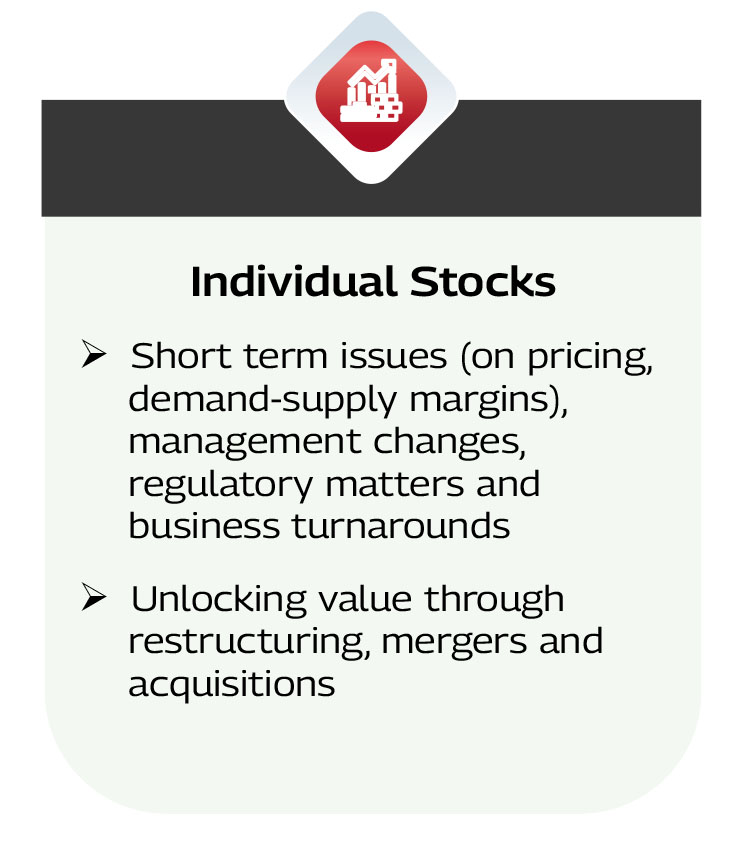 Individual Stocks

➢ Short term issues (on pricing, demand-supply margins), management changes, regulatory matters and business turnarounds

➢ Unlocking value through restructuring, mergers and acquisitions